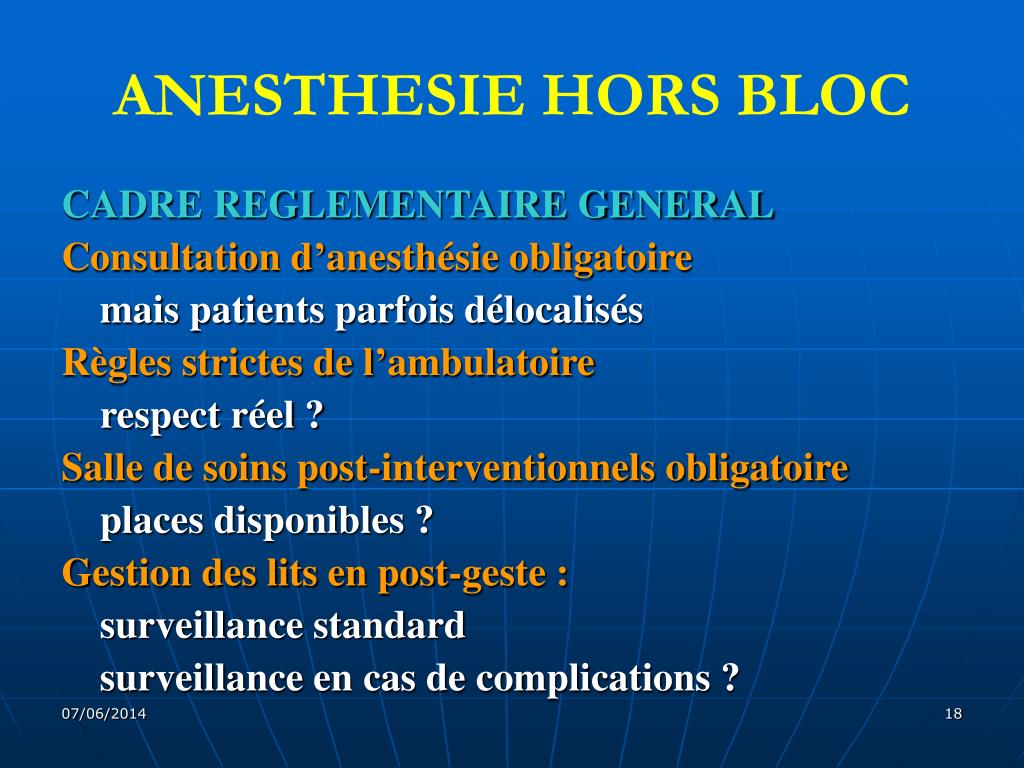 ANESTHESIE HORS BLOC

CADRE REGLEMENTAIRE GENERAL
Consultation d’anesthésie obligatoire
mais patients parfois délocalisés
Règles strictes de l’ambulatoire
respect réel ?
Salle de soins post-interventionnels obligatoire
places disponibles ?
Gestion des lits en post-geste :
surveillance standard
surveillance en cas de complications ?

07/06/2014

18